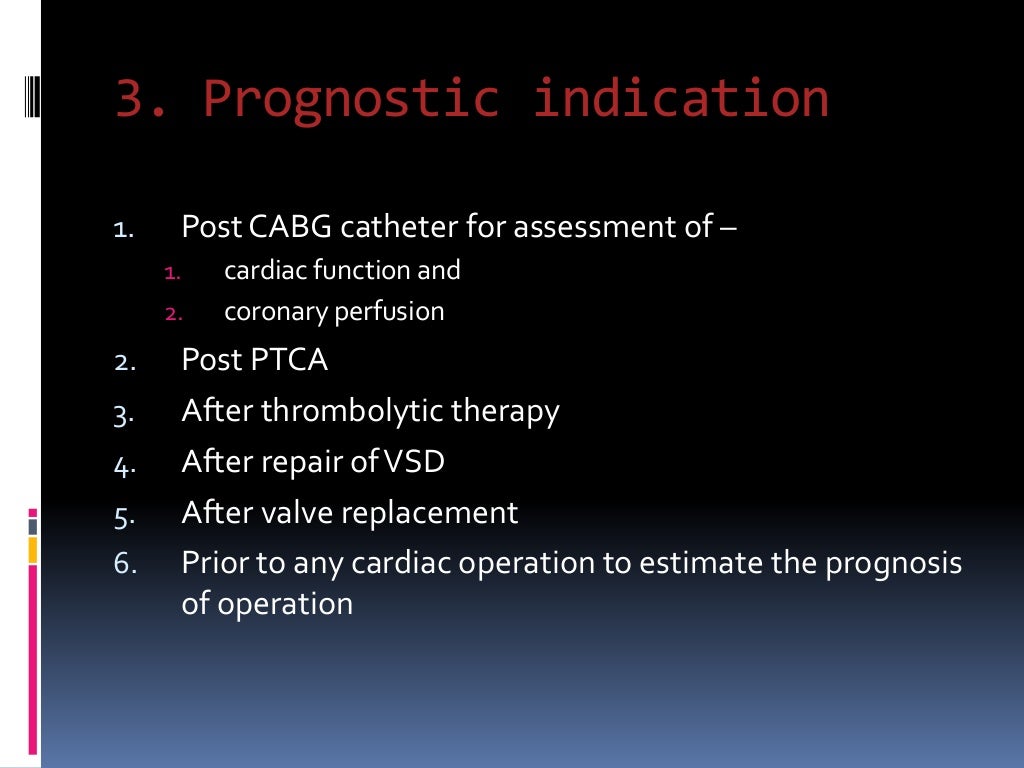 3. Prognostic indication

1. Post CABG catheter for assessment of –
   1. cardiac function and
   2. coronary perfusion
2. Post PTCA
3. After thrombolytic therapy
4. After repair of VSD
5. After valve replacement
6. Prior to any cardiac operation to estimate the prognosis of operation